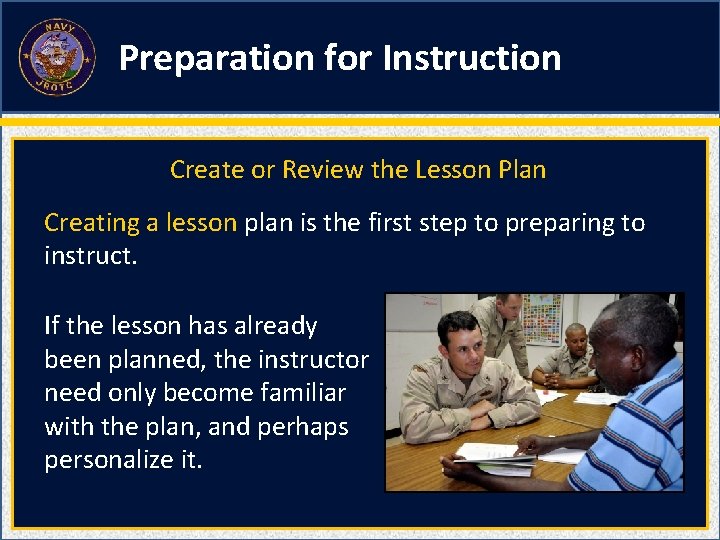 NAVY
JROTC

Preparation for Instruction

Create or Review the Lesson Plan

Creating a lesson plan is the first step to preparing to instruct.

If the lesson has already been planned, the instructor need only become familiar with the plan, and perhaps personalize it.